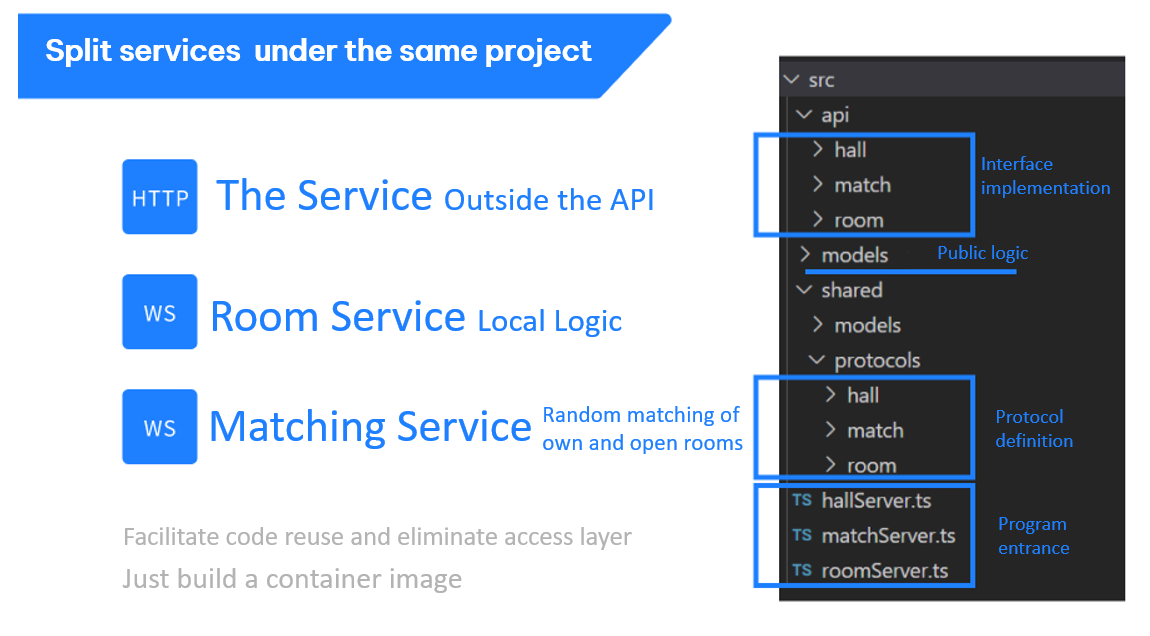 Split services under the same project

HTTP The Service Outside the API

WS Room Service Local Logic

WS Matching Service Random matching of own and open rooms

Facilitate code reuse and eliminate access layer
Just build a container image

src
api
hall
match
room
Interface implementation
models
Public logic
shared
models
protocols
hall
match
room
Protocol definition
TS hallServer.ts
TS matchServer.ts
TS roomServer.ts
Program entrance